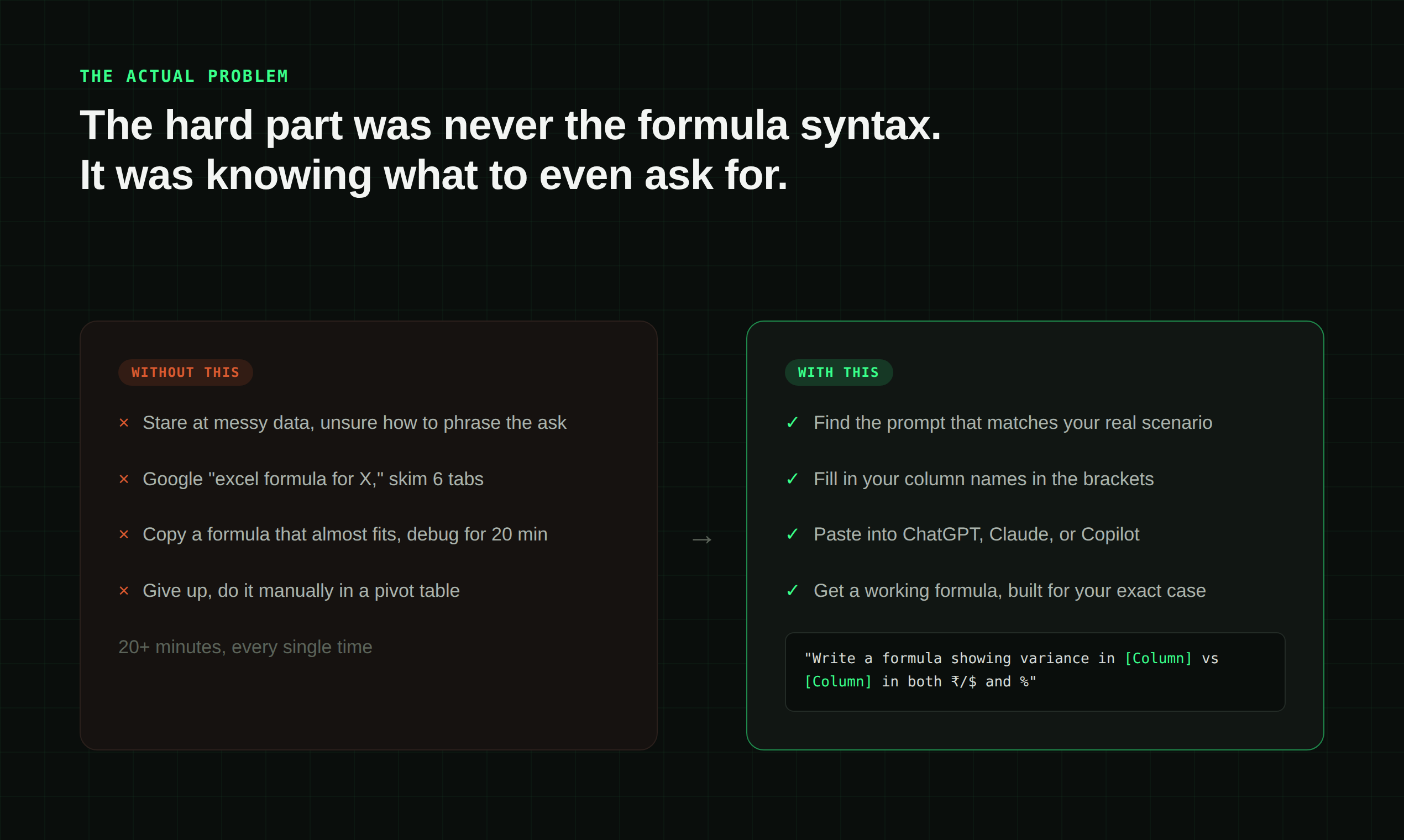 THE ACTUAL PROBLEM

The hard part was never the formula syntax.
It was knowing what to even ask for.

WITHOUT THIS

× Stare at messy data, unsure how to phrase the ask

× Google "excel formula for X," skim 6 tabs

× Copy a formula that almost fits, debug for 20 min

× Give up, do it manually in a pivot table

20+ minutes, every single time

→

WITH THIS

✓ Find the prompt that matches your real scenario

✓ Fill in your column names in the brackets

✓ Paste into ChatGPT, Claude, or Copilot

✓ Get a working formula, built for your exact case

"Write a formula showing variance in [Column] vs [Column] in both ₹/$ and %"